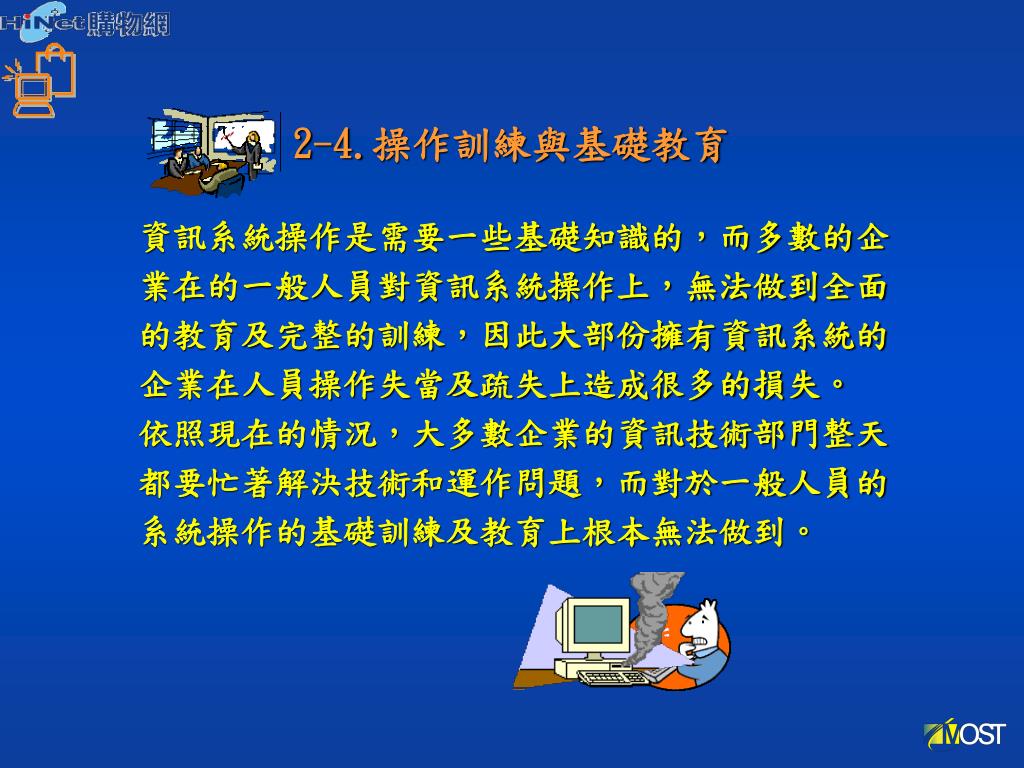 HiNet購物網

2-4.操作訓練與基礎教育

資訊系統操作是需要一些基礎知識的，而多數的企業在的一般人員對資訊系統操作上，無法做到全面的教育及完整的訓練，因此大部份擁有資訊系統的企業在人員操作失當及疏失上造成很多的損失。
依照現在的情況，大多數企業的資訊技術部門整天都要忙著解決技術和運作問題，而對於一般人員的系統操作的基礎訓練及教育上根本無法做到。

MOST